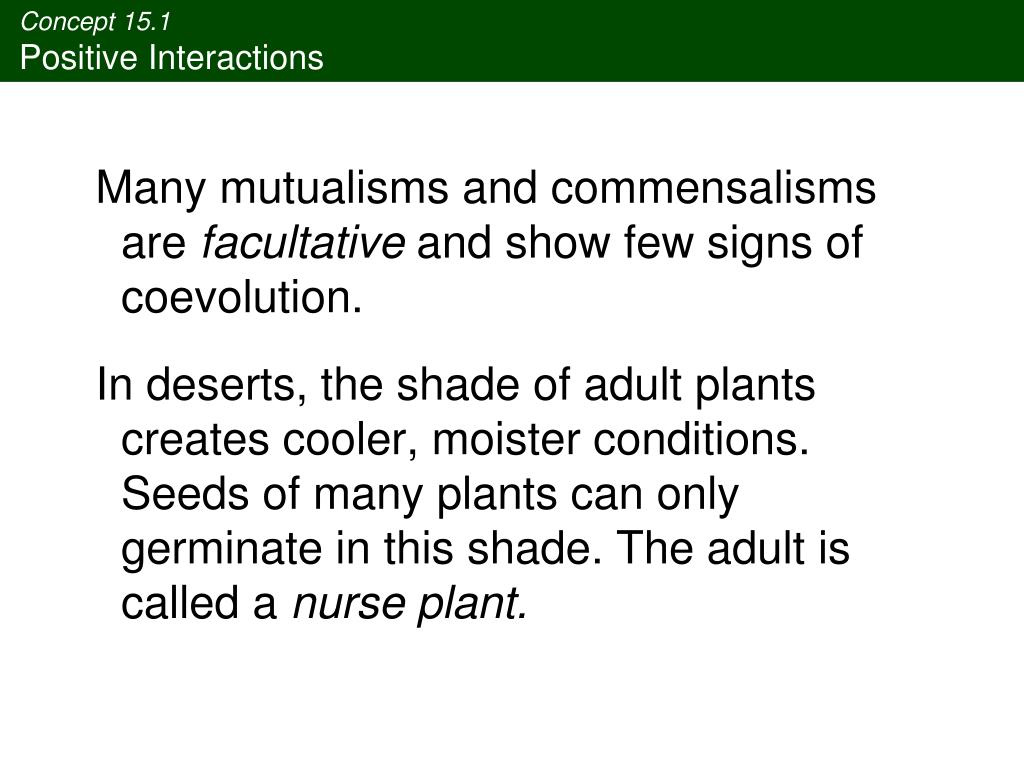 Concept 15.1
Positive Interactions

Many mutualisms and commensalisms are facultative and show few signs of coevolution.

In deserts, the shade of adult plants creates cooler, moister conditions. Seeds of many plants can only germinate in this shade. The adult is called a nurse plant.